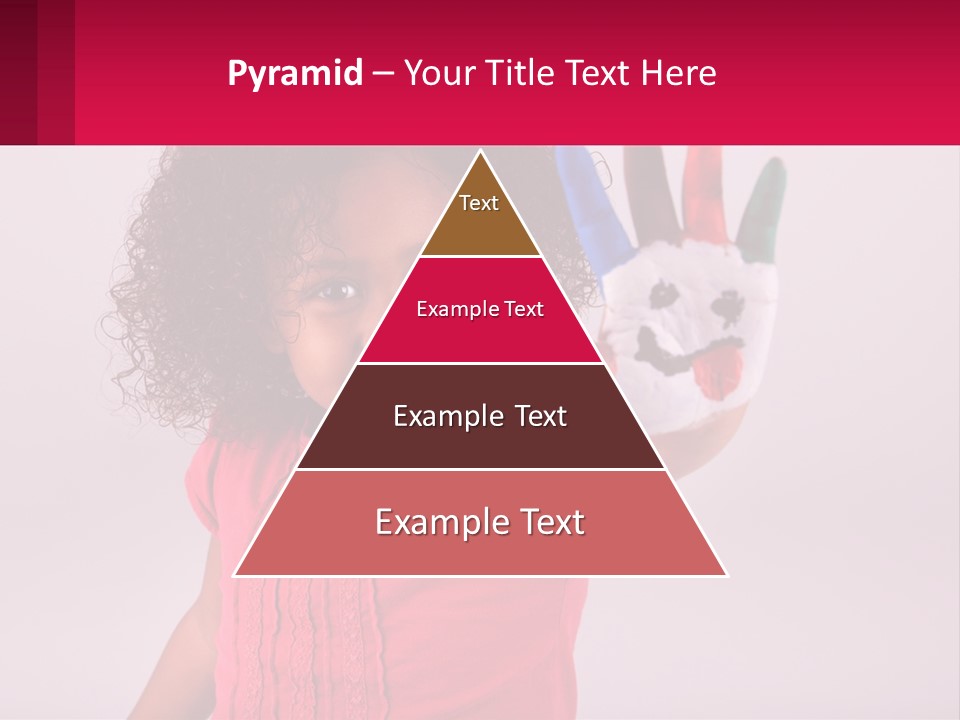 Pyramid – Your Title Text Here

Text

Example Text

Example Text

Example Text